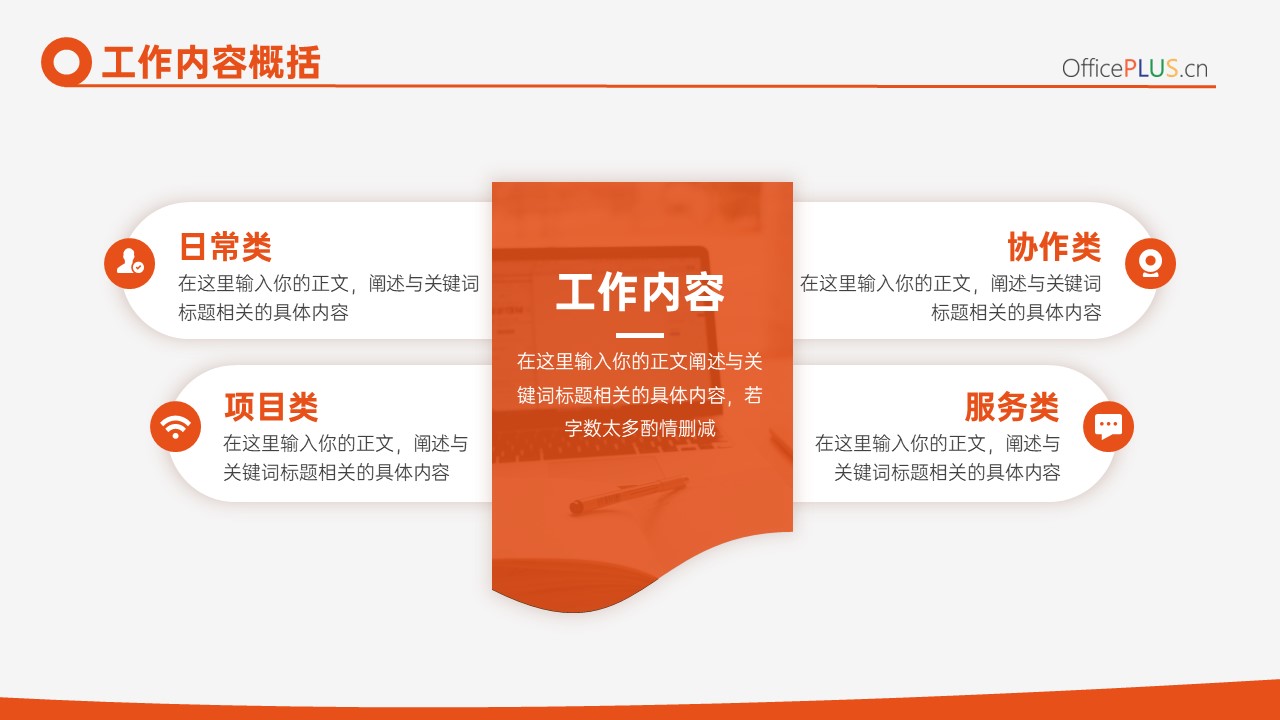 工作内容概括

OfficePLUS.cn

日常类
在这里输入你的正文，阐述与关键词标题相关的具体内容

项目类
在这里输入你的正文，阐述与关键词标题相关的具体内容

工作内容
在这里输入你的正文阐述与关键词标题相关的具体内容，若字数太多酌情删减

协作类
在这里输入你的正文，阐述与关键词标题相关的具体内容

服务类
在这里输入你的正文，阐述与关键词标题相关的具体内容